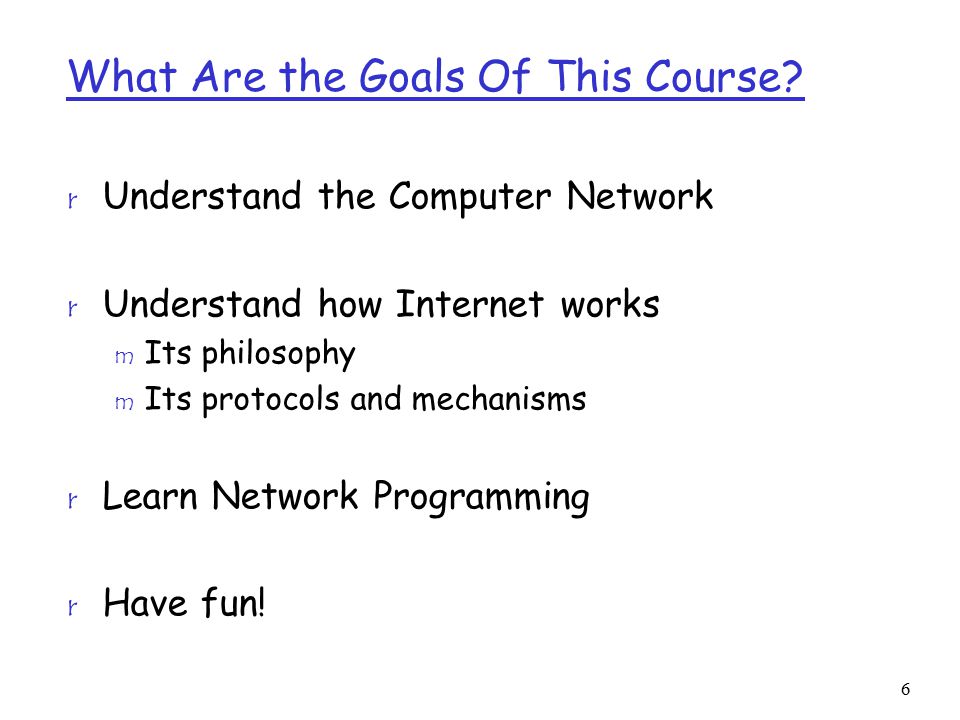 What Are the Goals Of This Course?

r Understand the Computer Network

r Understand how Internet works
m Its philosophy
m Its protocols and mechanisms

r Learn Network Programming

r Have fun!

6